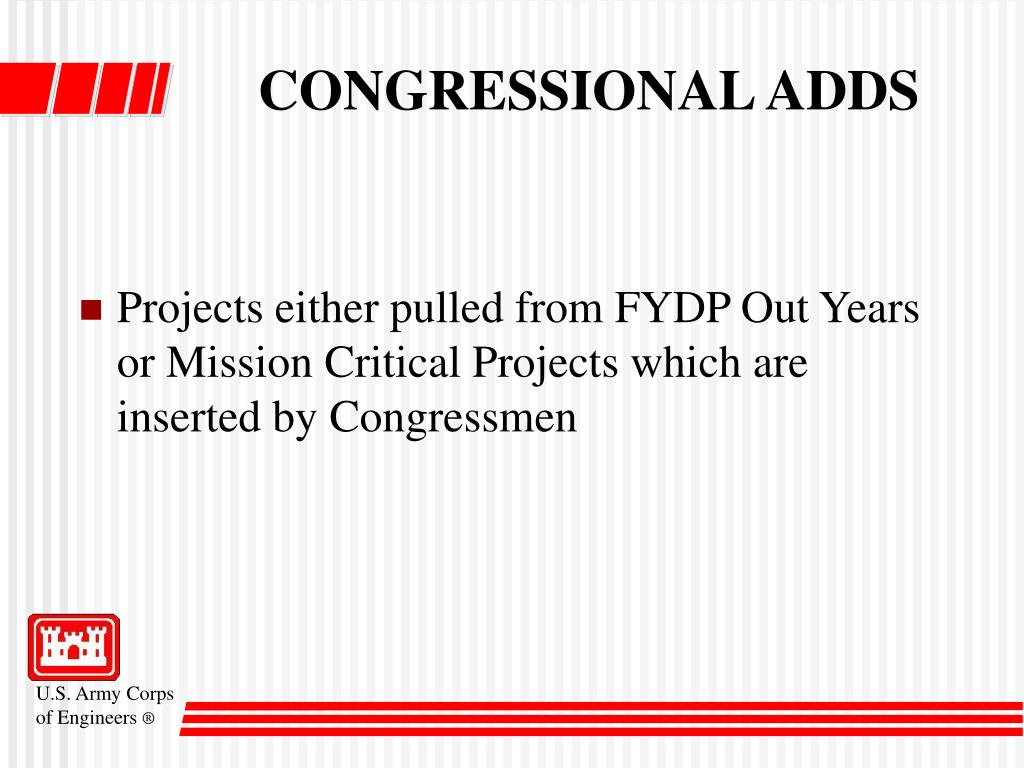 CONGRESSIONAL ADDS

Projects either pulled from FYDP Out Years or Mission Critical Projects which are inserted by Congressmen

U.S. Army Corps of Engineers ®